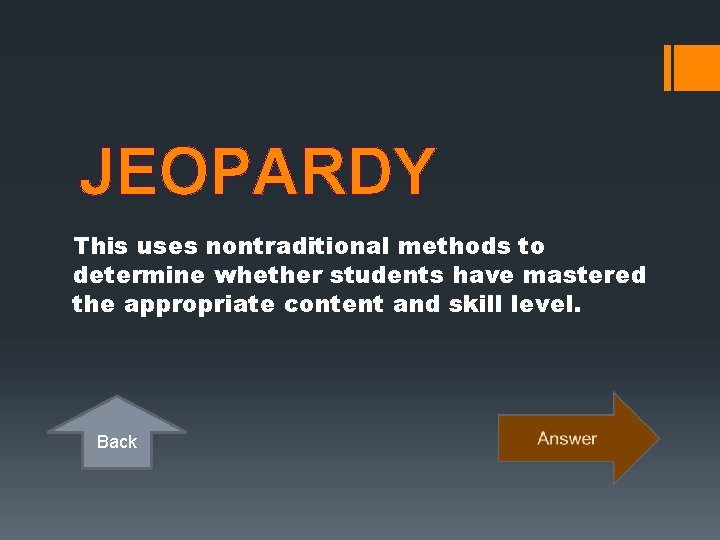 JEOPARDY

This uses nontraditional methods to determine whether students have mastered the appropriate content and skill level.

Back

Answer